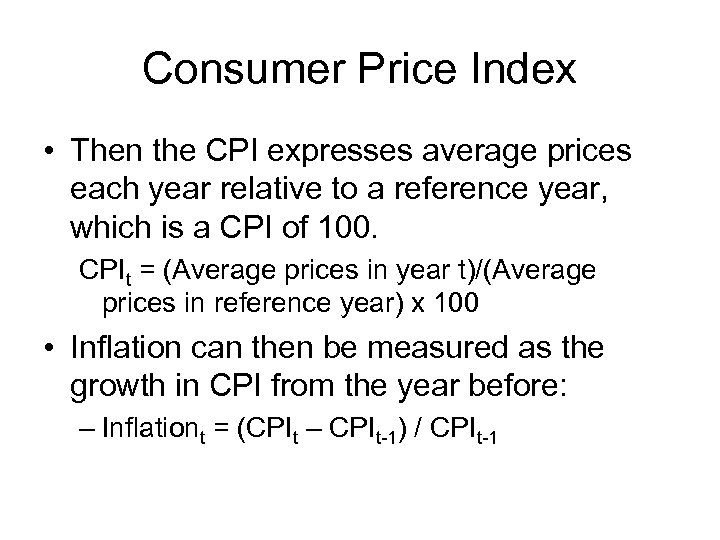 Consumer Price Index

• Then the CPI expresses average prices each year relative to a reference year, which is a CPI of 100.

$CPI_t$ = (Average prices in year t)/(Average prices in reference year) x 100

• Inflation can then be measured as the growth in CPI from the year before:

– $Inflation_t = (CPI_t – CPI_{t-1}) / CPI_{t-1}$